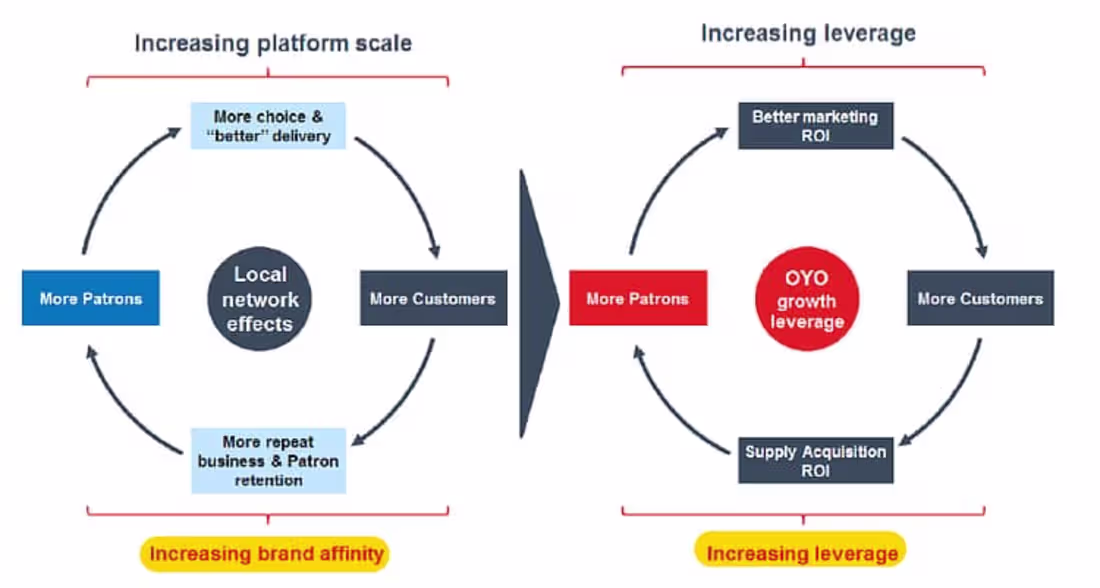 Increasing platform scale

More choice & "better" delivery

More Patrons

Local network effects

More Customers

More repeat business & Patron retention

Increasing brand affinity

Increasing leverage

Better marketing ROI

More Patrons

OYO growth leverage

More Customers

Supply Acquisition ROI

Increasing leverage